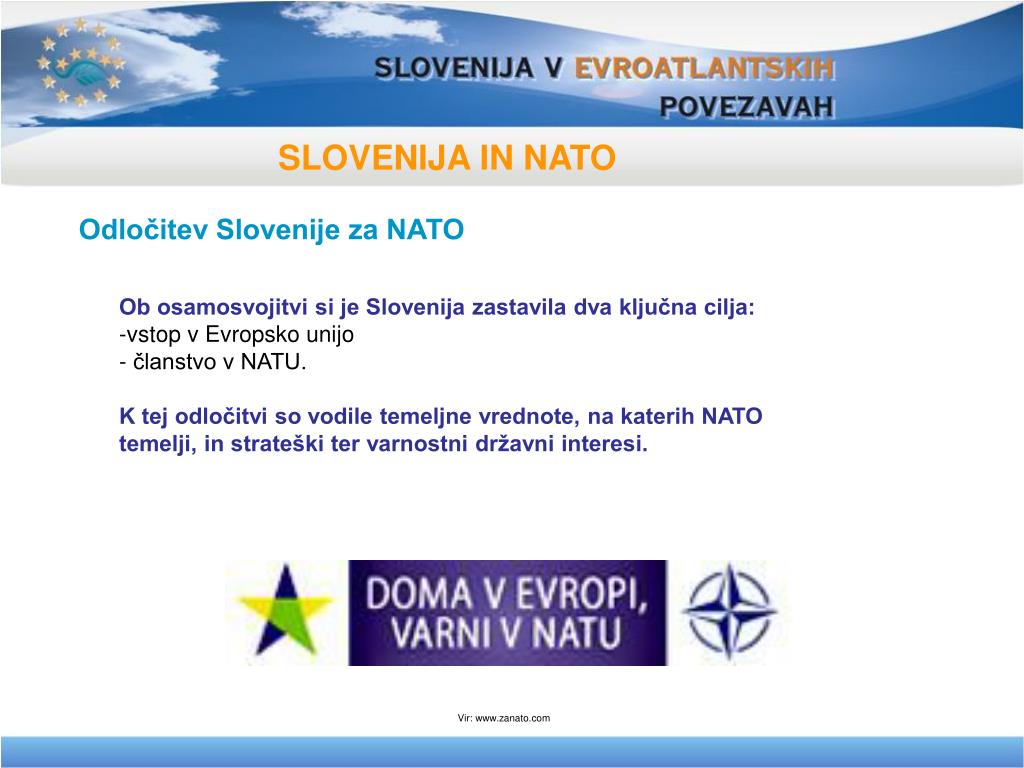 SLOVENIJA V EVROATLANTSKIH POVEZAVAH

SLOVENIJA IN NATO

Odločitev Slovenije za NATO

Ob osamosvojitvi si je Slovenija zastavila dva ključna cilja:
-vstop v Evropsko unijo
- članstvo v NATU.

K tej odločitvi so vodile temeljne vrednote, na katerih NATO temelji, in strateški ter varnostni državni interesi.

DOMA V EVROPI, VARNI V NATU

Vir: www.zanato.com